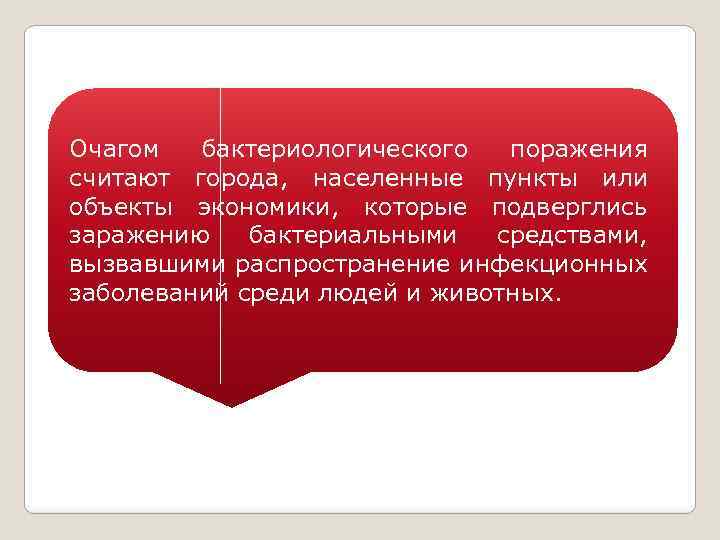 Очагом бактериологического поражения считают города, населенные пункты или объекты экономики, которые подверглись заражению бактериальными средствами, вызвавшими распространение инфекционных заболеваний среди людей и животных.